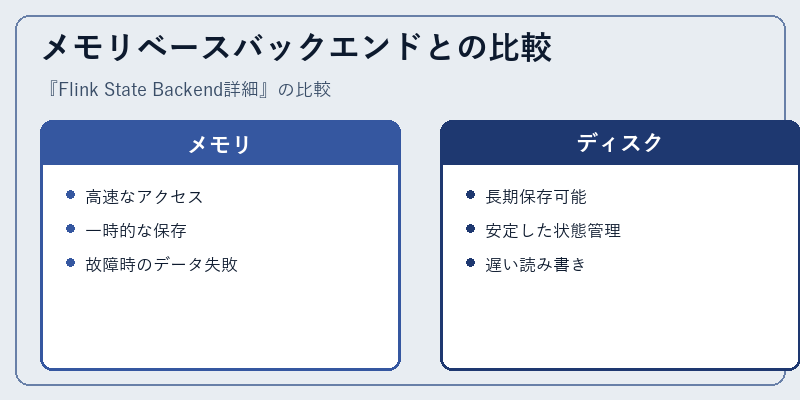 メモリベースバックエンドとの比較

『Flink State Backend詳細』の比較

メモリ

- 高速なアクセス
- 一時的な保存
- 故障時のデータ失敗

ディスク

- 長期保存可能
- 安定した状態管理
- 遅い読み書き